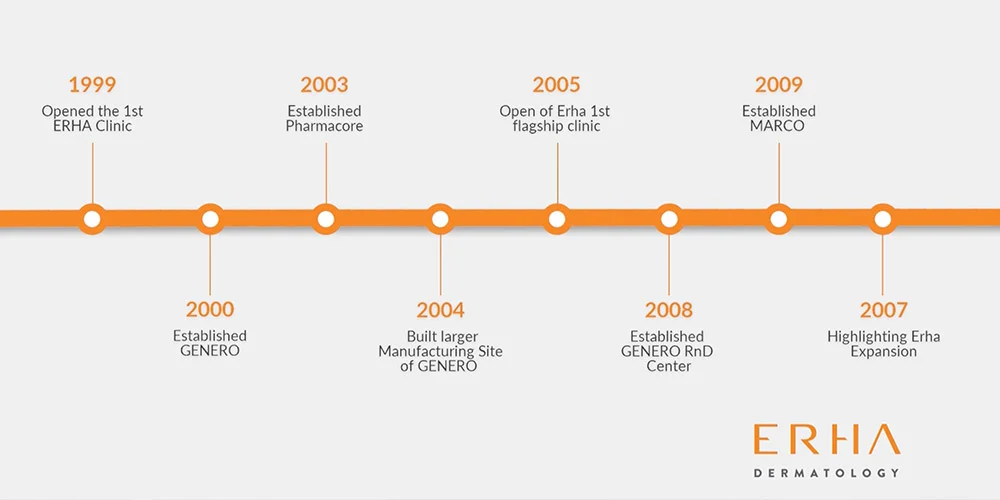 1999
Opened the 1st ERHA Clinic

2000
Established GENERO

2003
Established Pharmacore

2004
Built larger Manufacturing Site of GENERO

2005
Open of Erha 1st flagship clinic

2008
Established GENERO RnD Center

2009
Established MARCO

2007
Highlighting Erha Expansion

ERHA
DERMATOLOGY